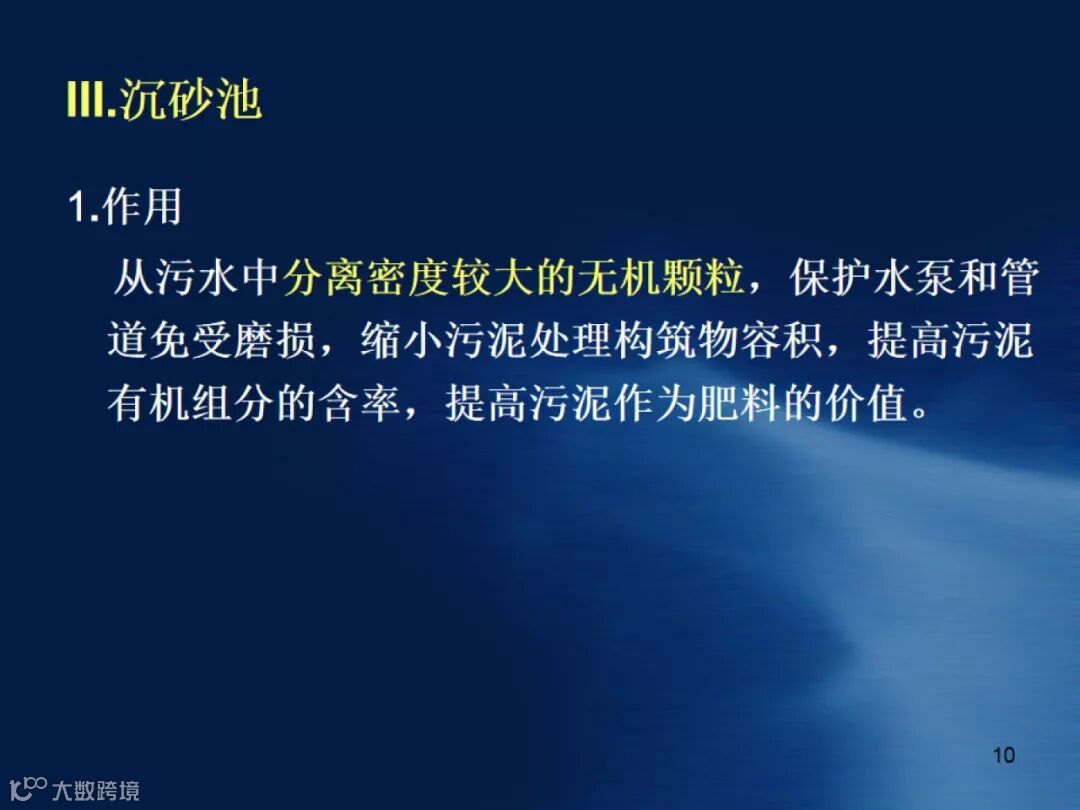 III.沉砂池

1.作用

从污水中分离密度较大的无机颗粒，保护水泵和管道免受磨损，缩小污泥处理构筑物容积，提高污泥有机组分的含率，提高污泥作为肥料的价值。

10

大数跨境